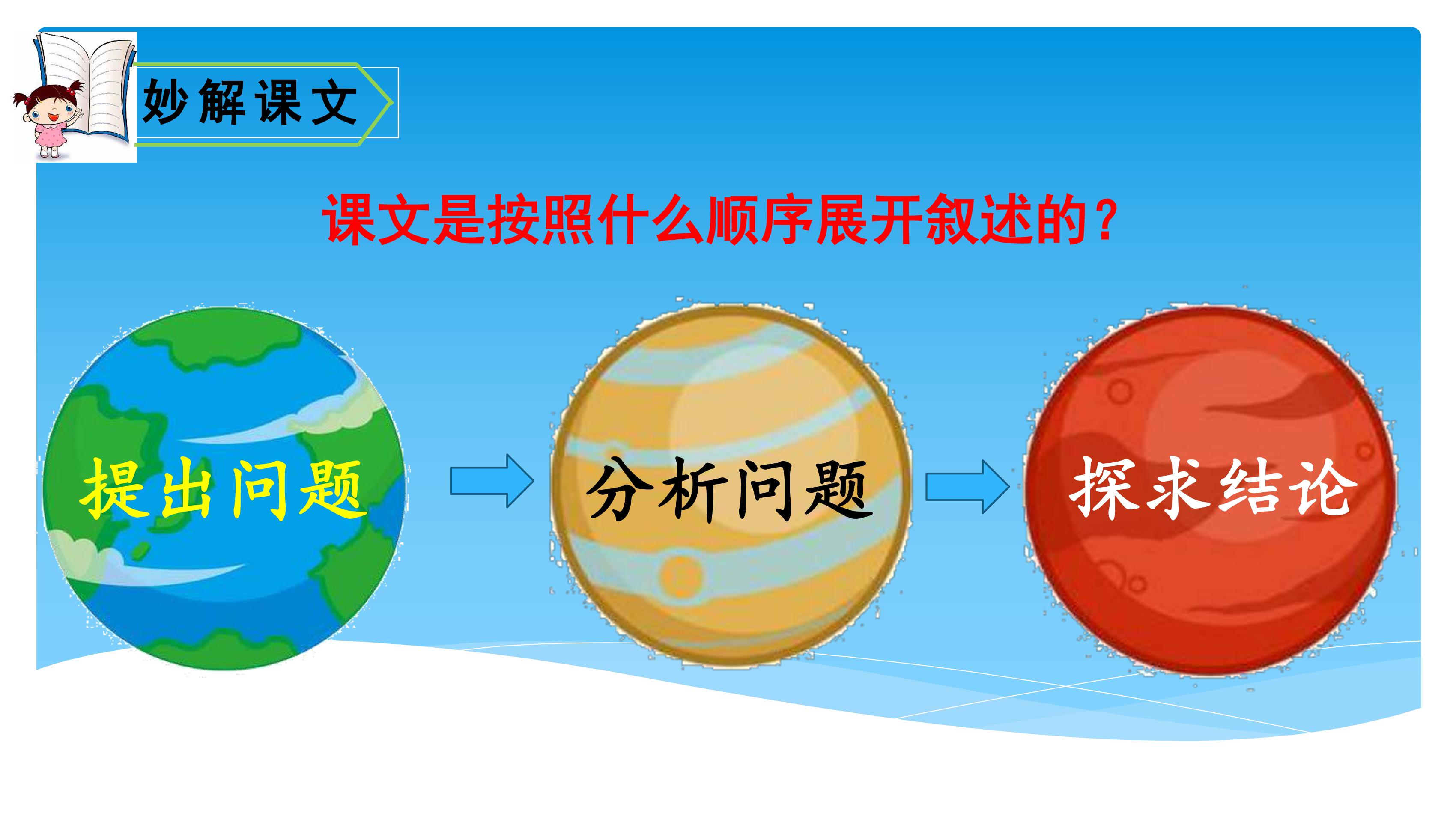 妙解课文

课文是按照什么顺序展开叙述的？

提出问题

分析问题

探求结论